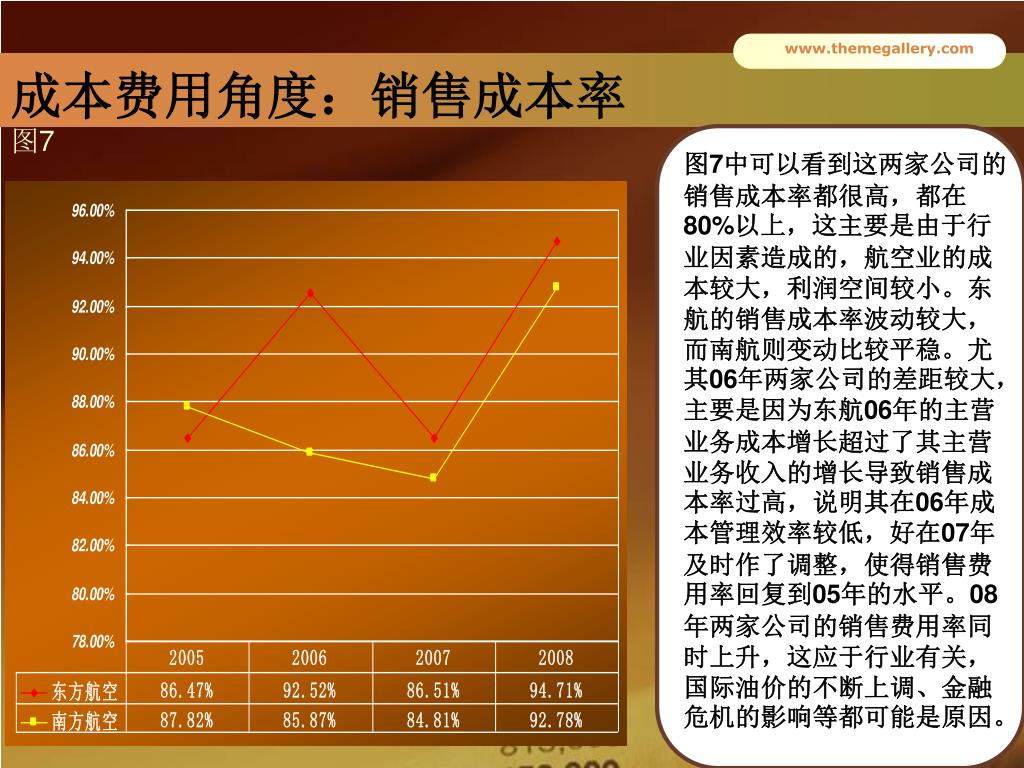 www.themegallery.com

成本费用角度：销售成本率

图7

96.00%
94.00%
92.00%
90.00%
88.00%
86.00%
84.00%
82.00%
80.00%
78.00%

| | 2005 | 2006 | 2007 | 2008 |
|---|---|---|---|---|
| 东方航空 | 86.47% | 92.52% | 86.51% | 94.71% |
| 南方航空 | 87.82% | 85.87% | 84.81% | 92.78% |

图7中可以看到这两家公司的销售成本率都很高，都在80%以上，这主要是由于行业因素造成的，航空业的成本较大，利润空间较小。东航的销售成本率波动较大，而南航则变动比较平稳。尤其06年两家公司的差距较大，主要是因为东航06年的主营业务成本增长超过了其主营业务收入的增长导致销售成本率过高，说明其在06年成本管理效率较低，好在07年及时作了调整，使得销售费用率回复到05年的水平。08年两家公司的销售费用率同时上升，这应于行业有关，国际油价的不断上调、金融危机的影响等都可能是原因。